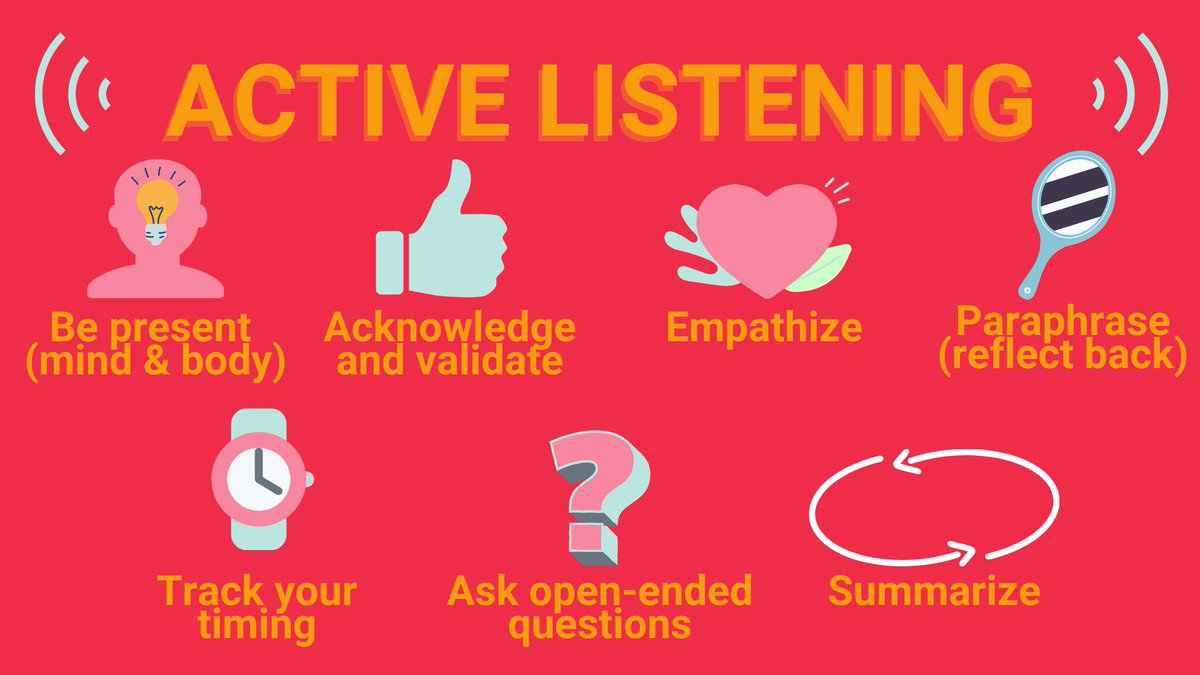 ACTIVE LISTENING

Be present (mind & body)

Acknowledge and validate

Empathize

Paraphrase (reflect back)

Track your timing

Ask open-ended questions

Summarize